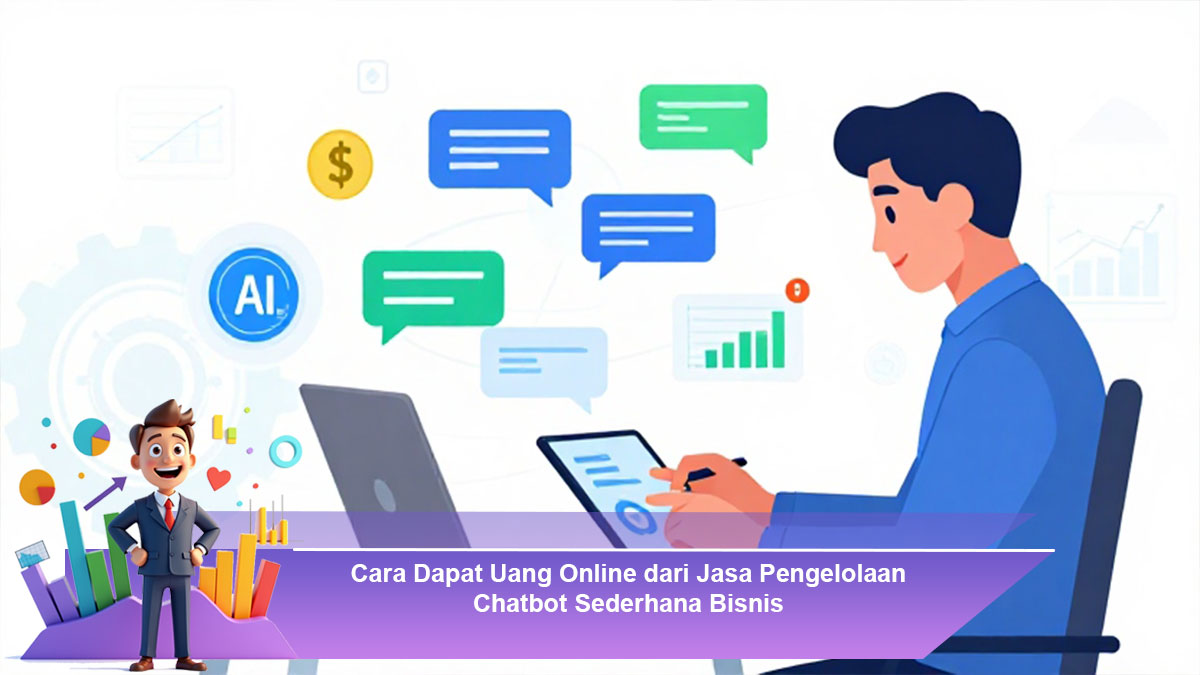 $
AI
Cara Dapat Uang Online dari Jasa Pengelolaan Chatbot Sederhana Bisnis